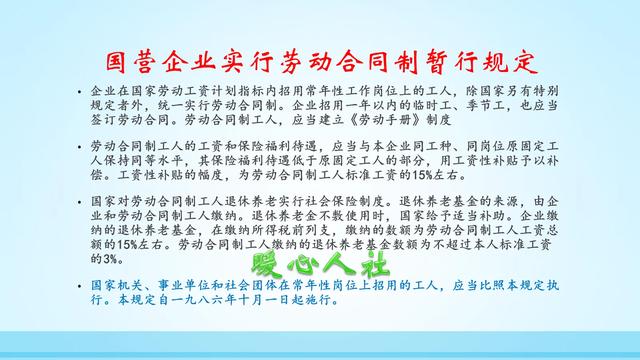 国营企业实行劳动合同制暂行规定

• 企业在国家劳动工资计划指标内招用常年性工作岗位上的工人，除国家另有特别规定者外，统一实行劳动合同制。企业招用一年以内的临时工、季节工，也应当签订劳动合同。劳动合同制工人，应当建立《劳动手册》制度

• 劳动合同制工人的工资和保险福利待遇，应当与本企业同工种、同岗位原固定工人保持同等水平，其保险福利待遇低于原固定工人的部分，用工资性补贴予以补偿。工资性补贴的幅度，为劳动合同制工人标准工资的15%左右。

• 国家对劳动合同制工人退休养老实行社会保险制度。退休养老基金的来源，由企业和劳动合同制工人缴纳。退休养老金不敷使用时，国家给予适当补助。企业缴纳的退休养老基金，在缴纳所得税前列支，缴纳的数额为劳动合同制工人工资总额的15%左右。劳动合同制工人缴纳的退休养老基金数额为不超过本人标准工资的3%。

暖心人社

• 国家机关、事业单位和社会团体在常年性岗位上招用的工人，应当比照本规定执行。本规定自一九八六年十月一日起施行。